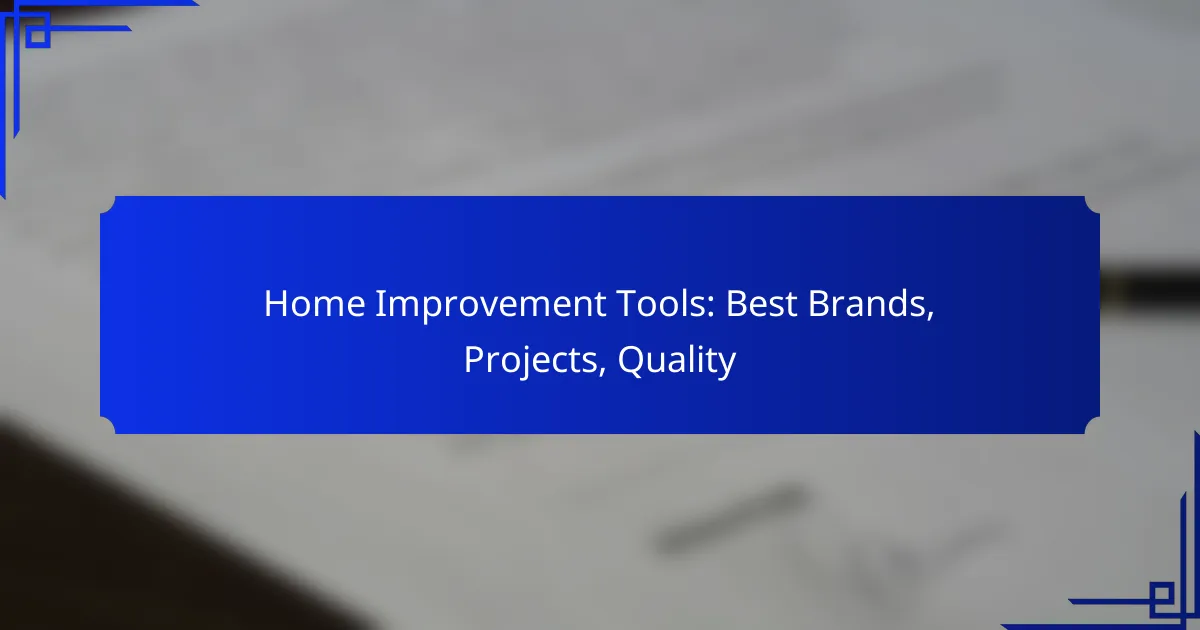 Home Improvement Tools: Best Brands, Projects, Quality